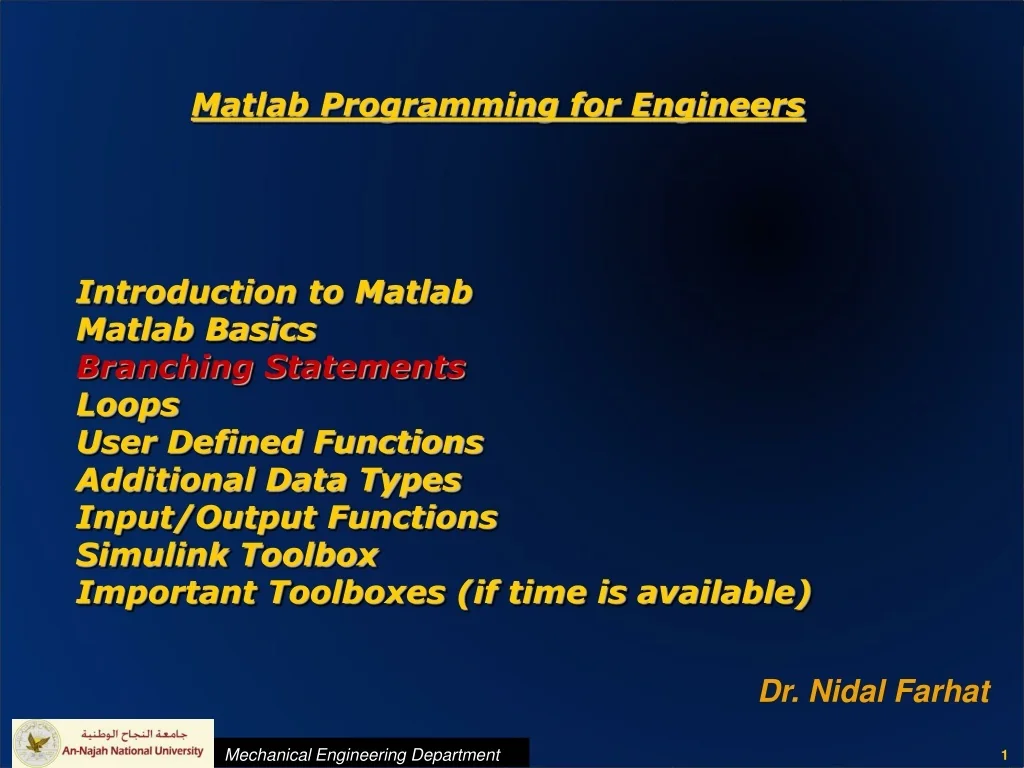 Matlab Programming for Engineers

Introduction to Matlab
Matlab Basics
Branching Statements
Loops
User Defined Functions
Additional Data Types
Input/Output Functions
Simulink Toolbox
Important Toolboxes (if time is available)

Dr. Nidal Farhat

جامعة النجاح الوطنية
An-Najah National University

Mechanical Engineering Department

1